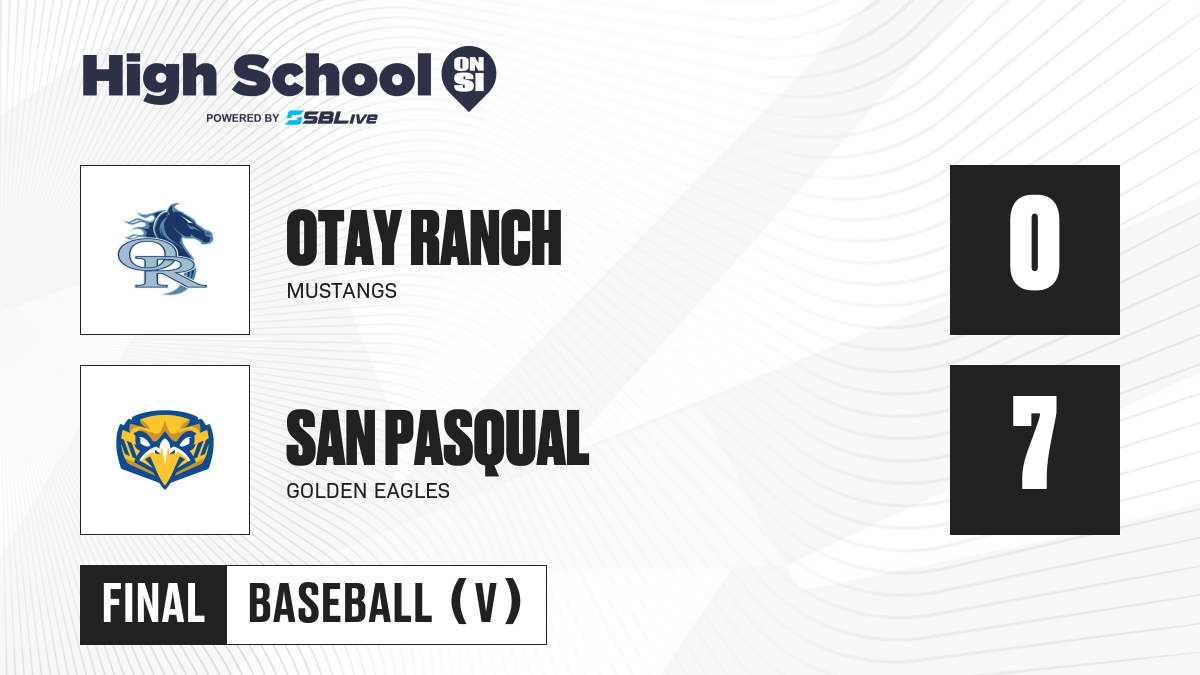 High School ON SI
POWERED BY SBLive

OR

OTAY RANCH
MUSTANGS

0

SAN PASQUAL
GOLDEN EAGLES

7

FINAL BASEBALL (V)